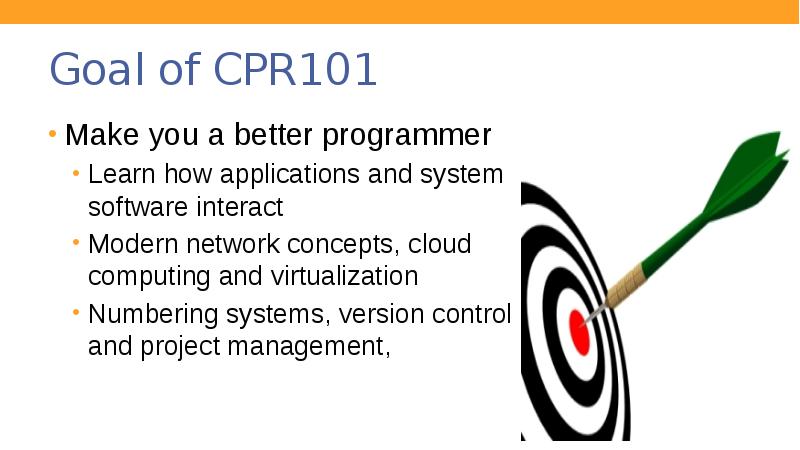 Goal of CPR101

• Make you a better programmer
  • Learn how applications and system software interact
  • Modern network concepts, cloud computing and virtualization
  • Numbering systems, version control and project management,